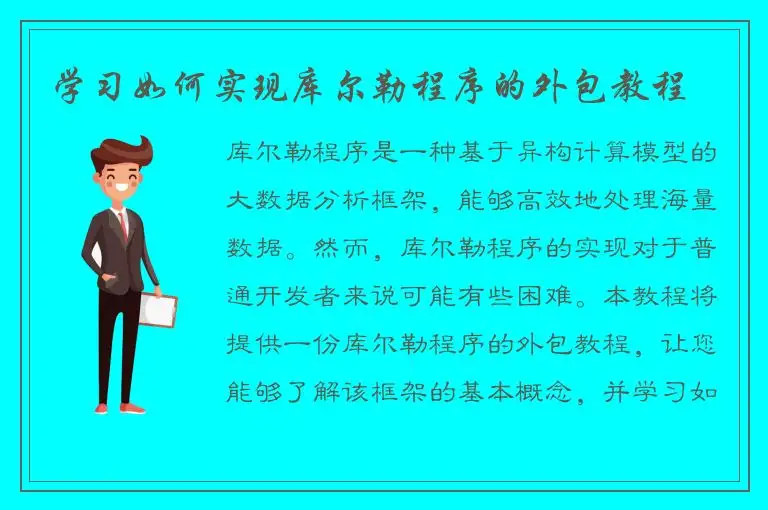 学习如何实现库尔勒程序的外包教程

库尔勒程序是一种基于异构计算模型的大数据分析框架，能够高效地处理海量数据。然而，库尔勒程序的实现对于普通开发者来说可能有些困难。本教程将提供一份库尔勒程序的外包教程，让您能够了解该框架的基本概念，并学习如